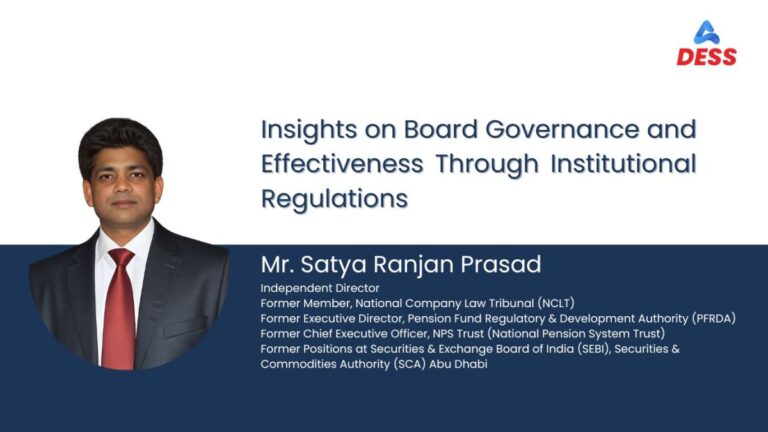 DESS

Insights on Board Governance and Effectiveness Through Institutional Regulations

Mr. Satya Ranjan Prasad

Independent Director
Former Member, National Company Law Tribunal (NCLT)
Former Executive Director, Pension Fund Regulatory & Development Authority (PFRDA)
Former Chief Executive Officer, NPS Trust (National Pension System Trust)
Former Positions at Securities & Exchange Board of India (SEBI), Securities & Commodities Authority (SCA) Abu Dhabi